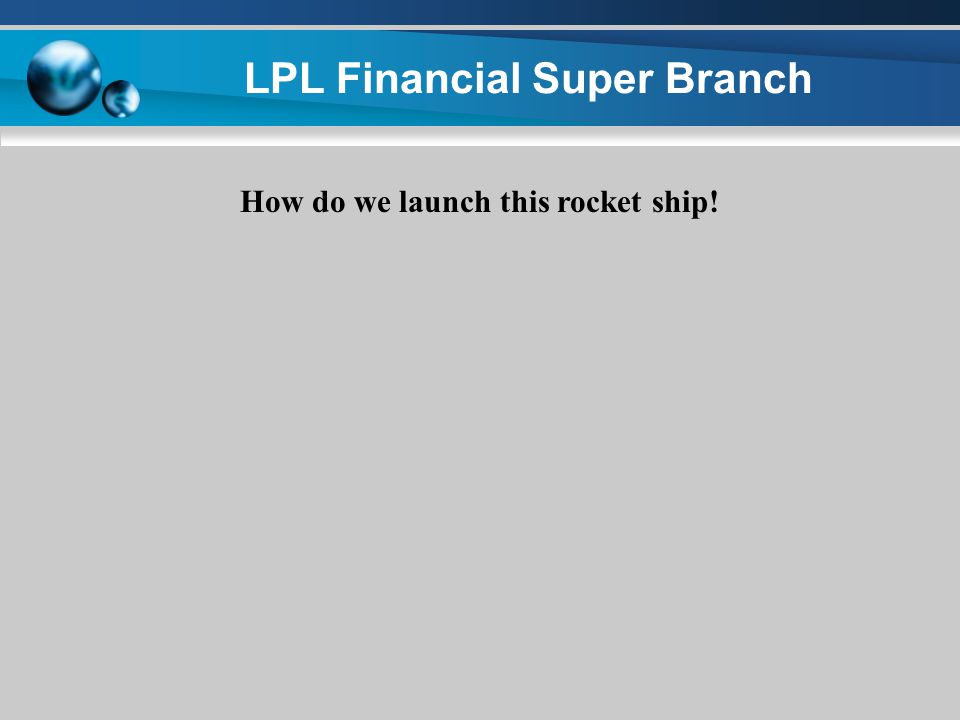 LPL Financial Super Branch

How do we launch this rocket ship!